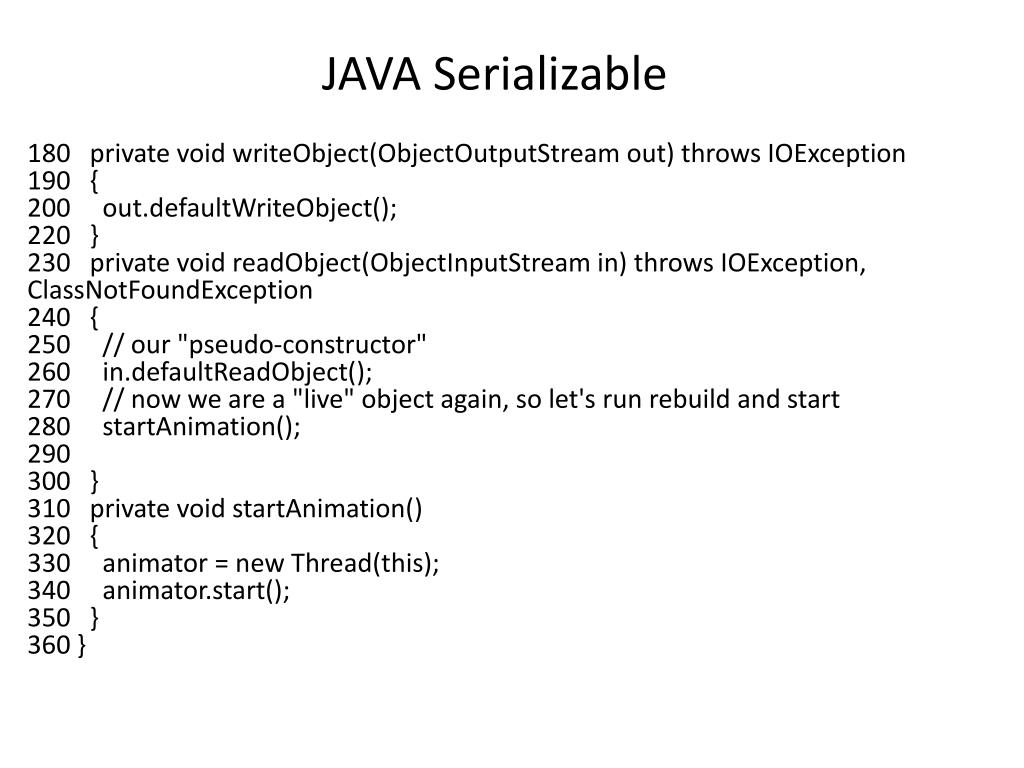 JAVA Serializable

180 private void writeObject(ObjectOutputStream out) throws IOException
190 {
200 out.defaultWriteObject();
220 }
230 private void readObject(ObjectInputStream in) throws IOException, ClassNotFoundException
240 {
250 // our "pseudo-constructor"
260 in.defaultReadObject();
270 // now we are a "live" object again, so let's run rebuild and start
280 startAnimation();
290
300 }
310 private void startAnimation()
320 {
330 animator = new Thread(this);
340 animator.start();
350 }
360 }